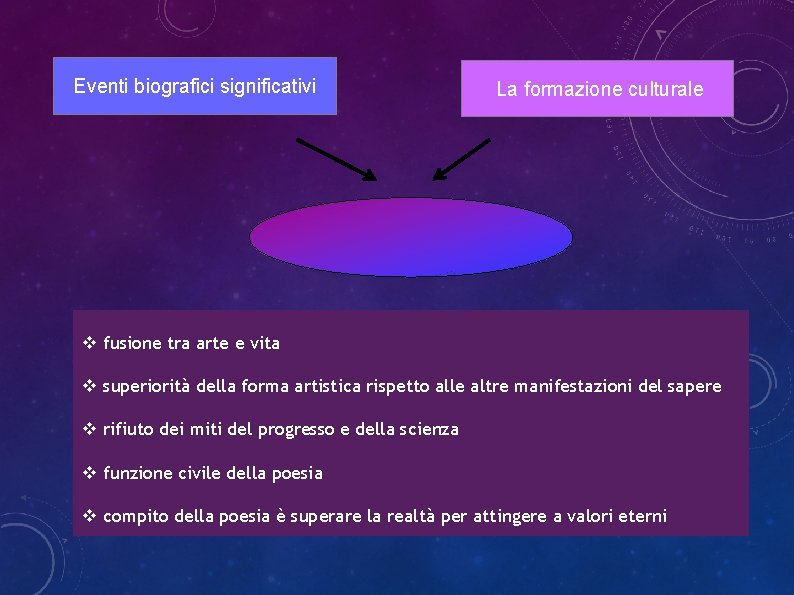 Eventi biografici significativi

La formazione culturale

❖ fusione tra arte e vita

❖ superiorità della forma artistica rispetto alle altre manifestazioni del sapere

❖ rifiuto dei miti del progresso e della scienza

❖ funzione civile della poesia

❖ compito della poesia è superare la realtà per attingere a valori eterni